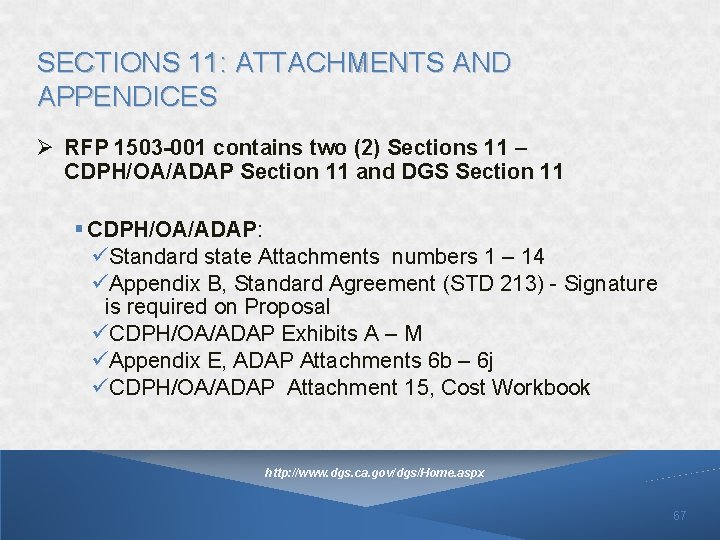 SECTIONS 11: ATTACHMENTS AND APPENDICES

➢ RFP 1503-001 contains two (2) Sections 11 – CDPH/OA/ADAP Section 11 and DGS Section 11

▪ CDPH/OA/ADAP:
✓Standard state Attachments numbers 1 – 14
✓Appendix B, Standard Agreement (STD 213) - Signature is required on Proposal
✓CDPH/OA/ADAP Exhibits A – M
✓Appendix E, ADAP Attachments 6b – 6j
✓CDPH/OA/ADAP Attachment 15, Cost Workbook

http://www.dgs.ca.gov/dgs/Home.aspx

67